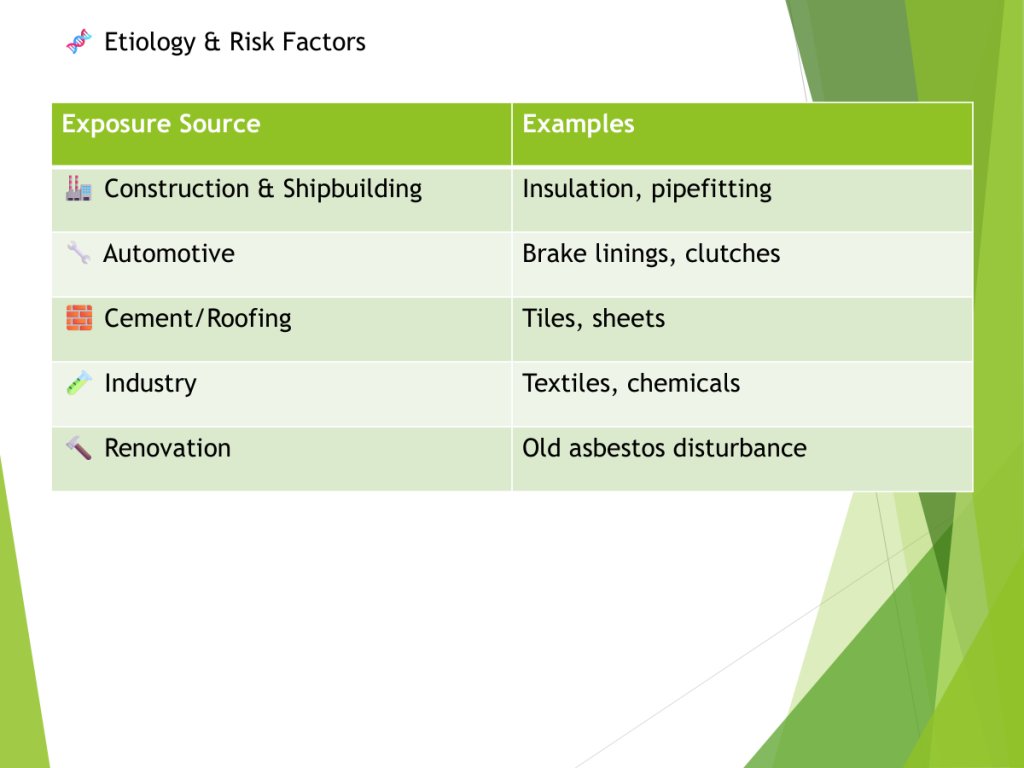 🧬 Etiology & Risk Factors

| Exposure Source | Examples |
|---|---|
| 🏭 Construction & Shipbuilding | Insulation, pipefitting |
| 🔧 Automotive | Brake linings, clutches |
| 🧱 Cement/Roofing | Tiles, sheets |
| 🧪 Industry | Textiles, chemicals |
| 🔨 Renovation | Old asbestos disturbance |